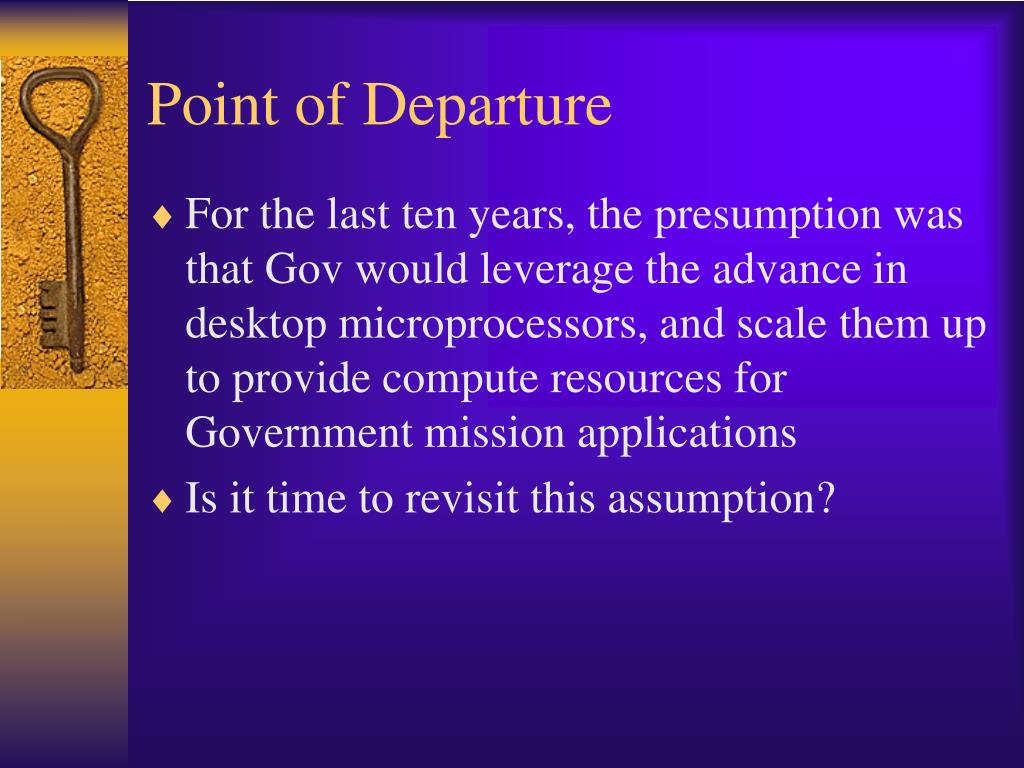 Point of Departure

♦ For the last ten years, the presumption was that Gov would leverage the advance in desktop microprocessors, and scale them up to provide compute resources for Government mission applications

♦ Is it time to revisit this assumption?